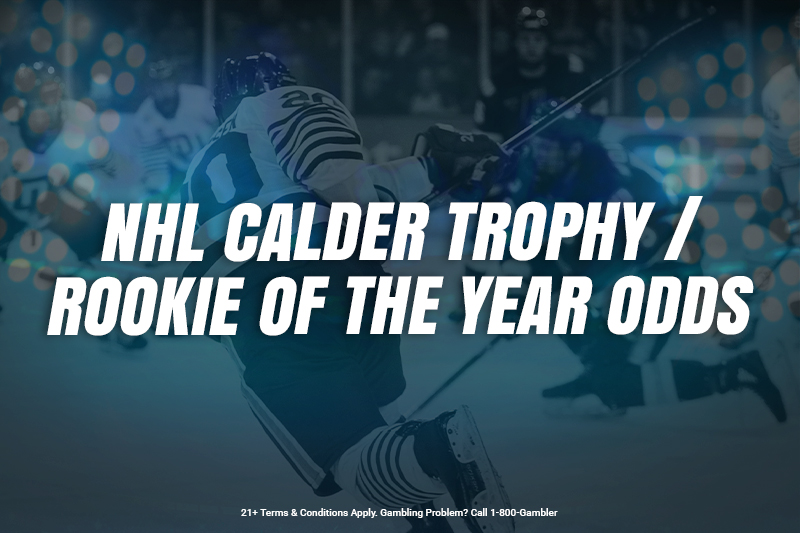 NHL CALDER TROPHY / ROOKIE OF THE YEAR ODDS

21+ Terms & Conditions Apply. Gambling Problem? Call 1-800-Gambler